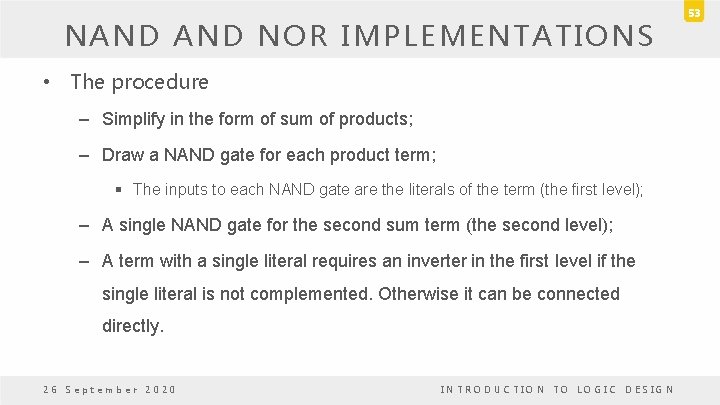 53

NAND AND NOR IMPLEMENTATIONS

• The procedure

– Simplify in the form of sum of products;

– Draw a NAND gate for each product term;

▪ The inputs to each NAND gate are the literals of the term (the first level);

– A single NAND gate for the second sum term (the second level);

– A term with a single literal requires an inverter in the first level if the single literal is not complemented. Otherwise it can be connected directly.

26 September 2020

INTRODUCTION TO LOGIC DESIGN